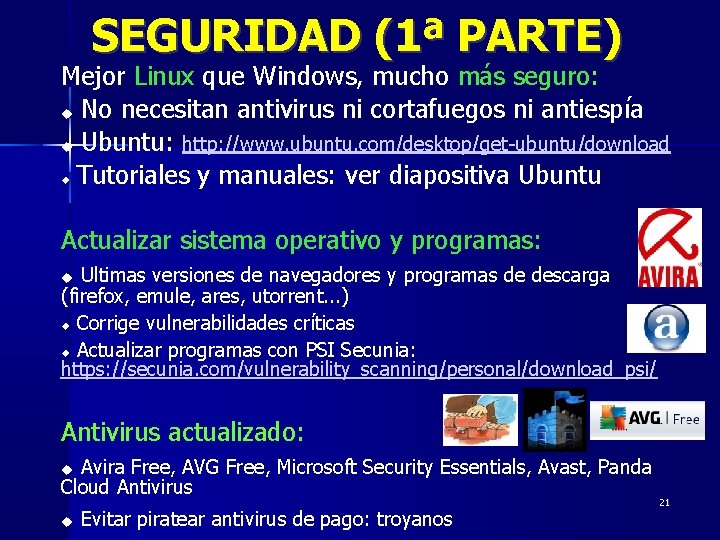 SEGURIDAD (1ª PARTE)

Mejor Linux que Windows, mucho más seguro:
◆ No necesitan antivirus ni cortafuegos ni antiespía
◆ Ubuntu: http://www.ubuntu.com/desktop/get-ubuntu/download
◆ Tutoriales y manuales: ver diapositiva Ubuntu

Actualizar sistema operativo y programas:
◆ Ultimas versiones de navegadores y programas de descarga (firefox, emule, ares, utorrent...)
◆ Corrige vulnerabilidades críticas
◆ Actualizar programas con PSI Secunia: https://secunia.com/vulnerability_scanning/personal/download_psi/

AVIRA

AVG. | Free

Antivirus actualizado:
◆ Avira Free, AVG Free, Microsoft Security Essentials, Avast, Panda Cloud Antivirus
◆ Evitar piratear antivirus de pago: troyanos

21